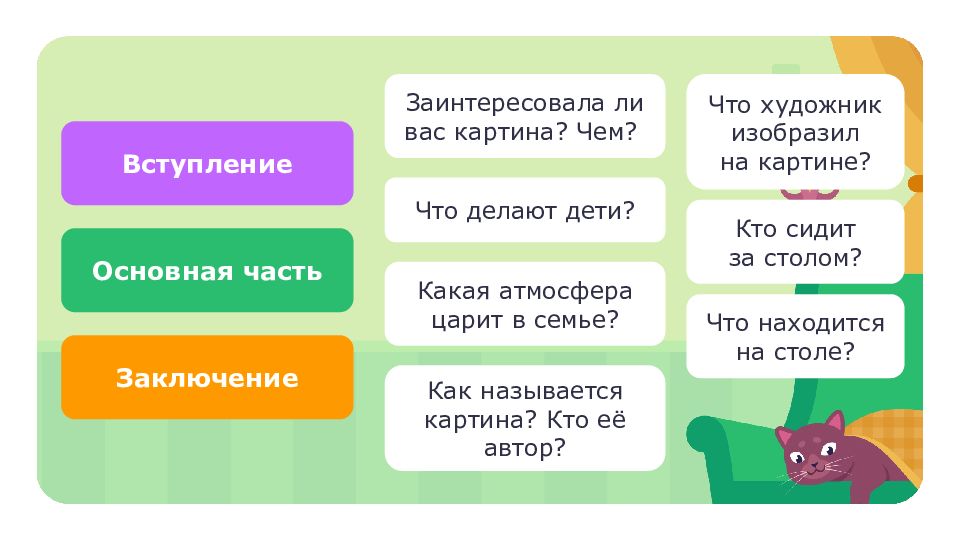 Вступление

Основная часть

Заключение

Заинтересовала ли вас картина? Чем?

Что делают дети?

Какая атмосфера царит в семье?

Как называется картина? Кто её автор?

Что художник изобразил на картине?

Кто сидит за столом?

Что находится на столе?